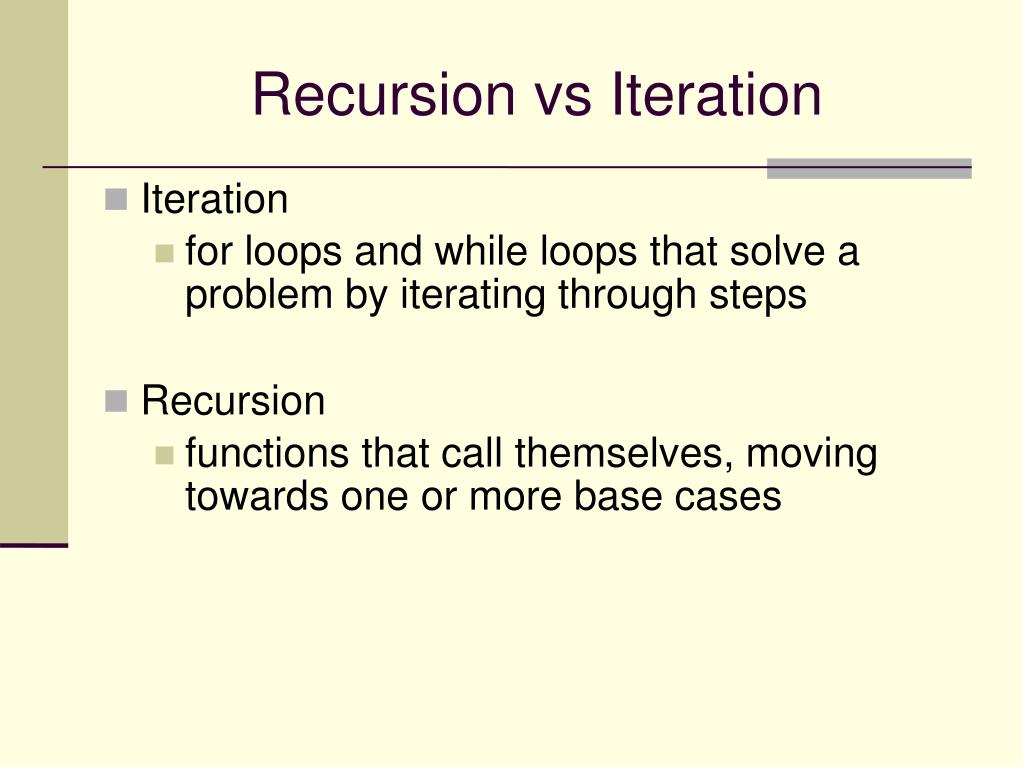 Recursion vs Iteration

Iteration

for loops and while loops that solve a problem by iterating through steps

Recursion

functions that call themselves, moving towards one or more base cases